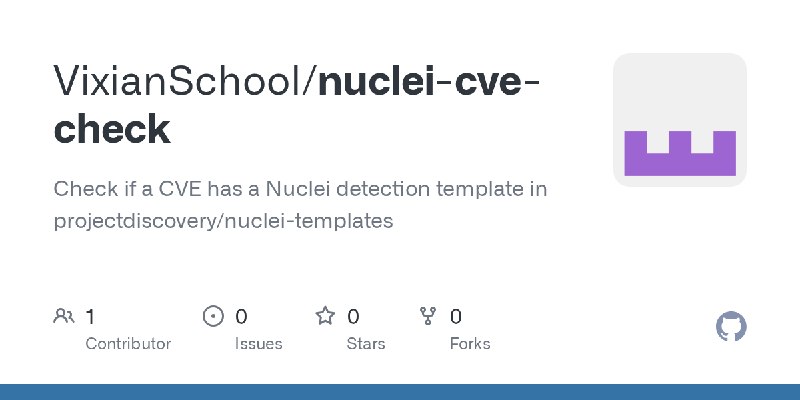 VixianSchool/nuclei-cve-check

Check if a CVE has a Nuclei detection template in projectdiscovery/nuclei-templates

1 Contributor

0 Issues

0 Stars

0 Forks